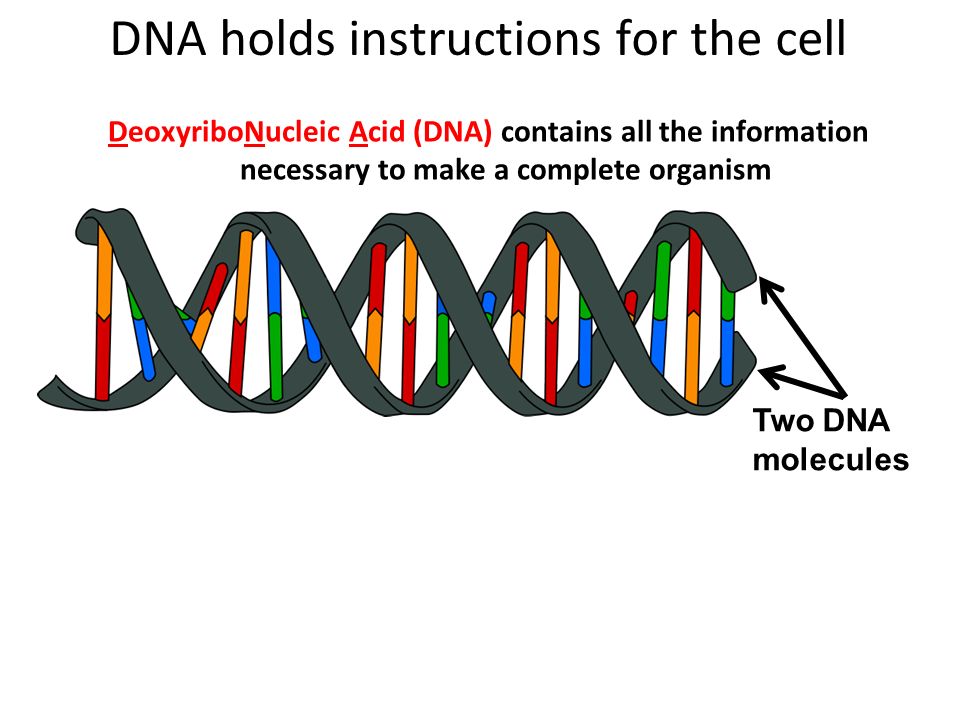 DNA holds instructions for the cell

DeoxyriboNucleic Acid (DNA) contains all the information necessary to make a complete organism

Two DNA molecules